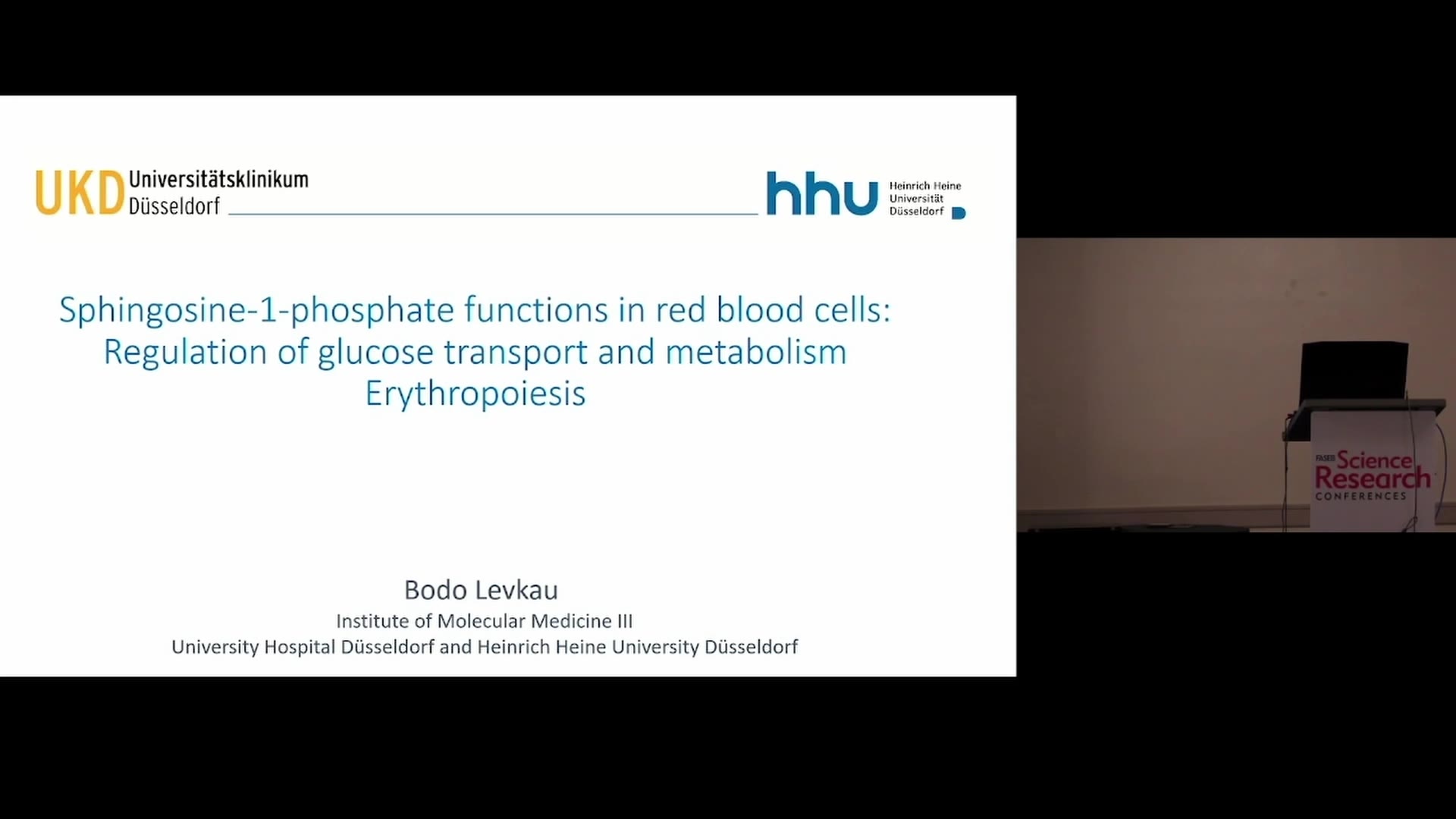 UKD Universitätsklinikum Düsseldorf

hhu Heinrich Heine Universität Düsseldorf

Sphingosine-1-phosphate functions in red blood cells:
Regulation of glucose transport and metabolism
Erythropoiesis

Bodo Levkau
Institute of Molecular Medicine III
University Hospital Düsseldorf and Heinrich Heine University Düsseldorf

FASEB Science Research CONFERENCES